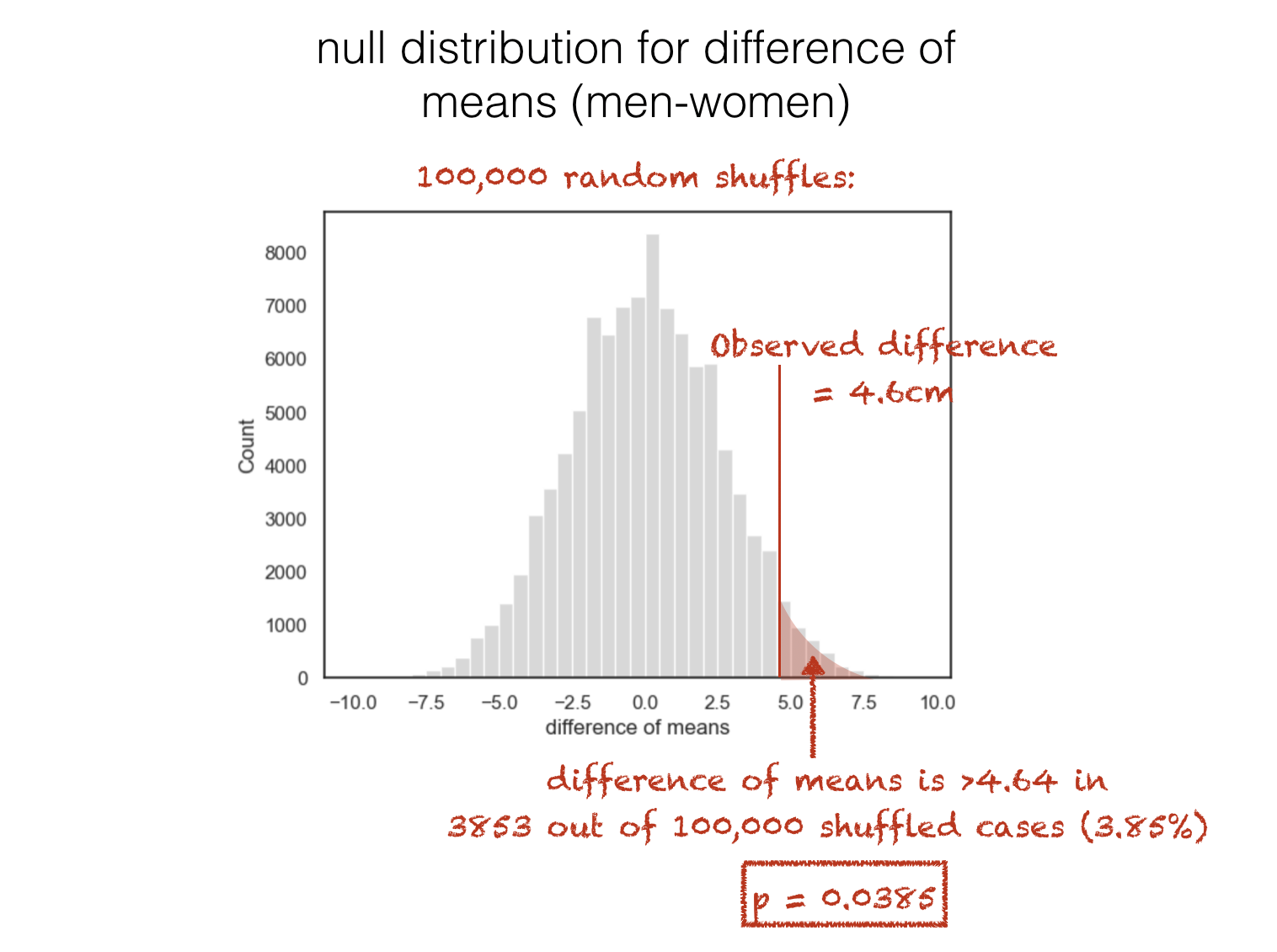 null distribution for difference of means (men-women)

100,000 random shuffles:

8000
7000
6000
5000
4000
3000
2000
1000
0

Count

−10.0 −7.5 −5.0 −2.5 0.0 2.5 5.0 7.5 10.0

difference of means

Observed difference = 4.6cm

difference of means is >4.64 in 3853 out of 100,000 shuffled cases (3.85%)

p = 0.0385